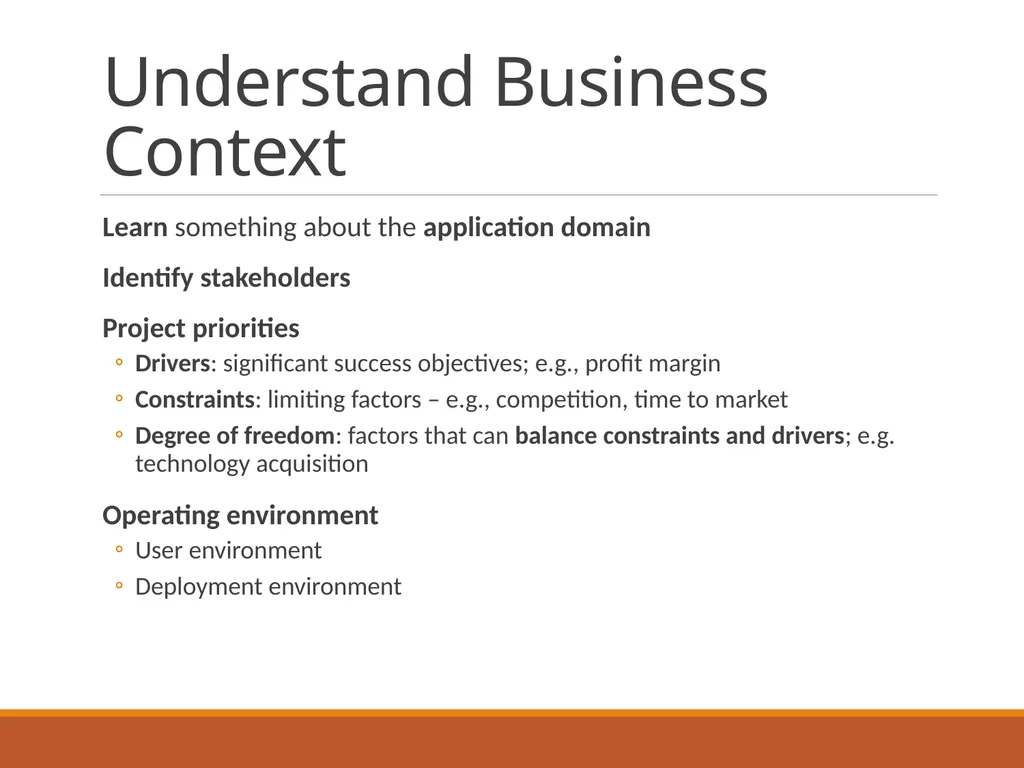 Understand Business Context

Learn something about the application domain

Identify stakeholders

Project priorities

◦ Drivers: significant success objectives; e.g., profit margin

◦ Constraints: limiting factors – e.g., competition, time to market

◦ Degree of freedom: factors that can balance constraints and drivers; e.g. technology acquisition

Operating environment

◦ User environment

◦ Deployment environment